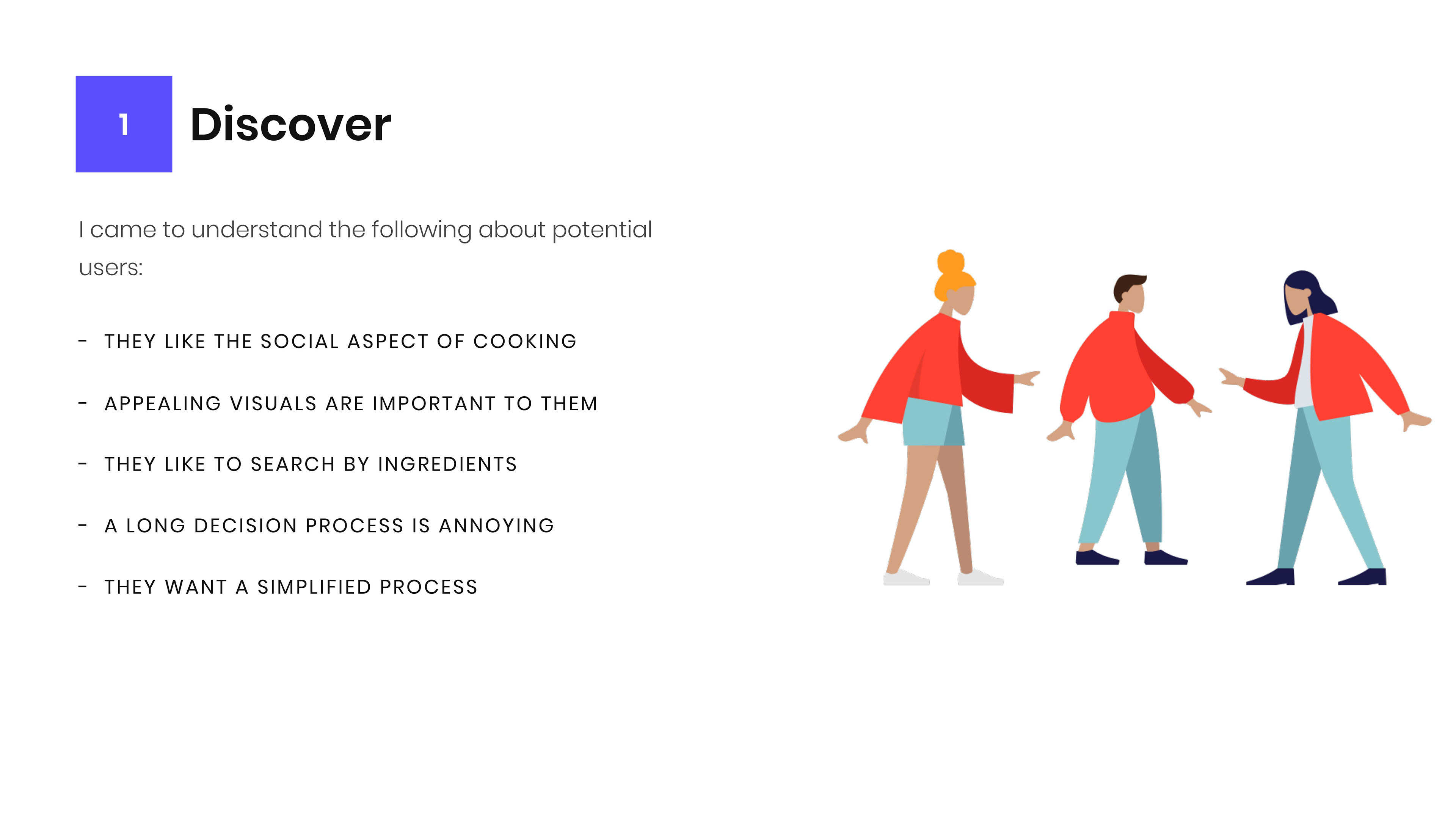 1 Discover

I came to understand the following about potential users:

- THEY LIKE THE SOCIAL ASPECT OF COOKING

- APPEALING VISUALS ARE IMPORTANT TO THEM

- THEY LIKE TO SEARCH BY INGREDIENTS

- A LONG DECISION PROCESS IS ANNOYING

- THEY WANT A SIMPLIFIED PROCESS